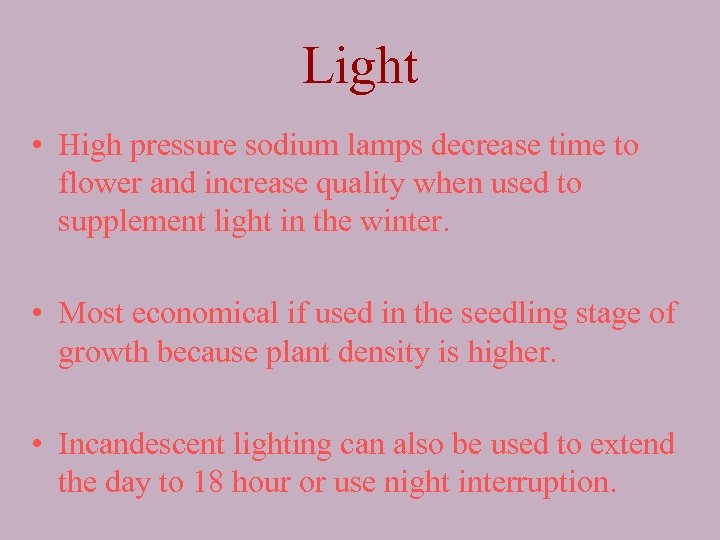 Light

• High pressure sodium lamps decrease time to flower and increase quality when used to supplement light in the winter.

• Most economical if used in the seedling stage of growth because plant density is higher.

• Incandescent lighting can also be used to extend the day to 18 hour or use night interruption.